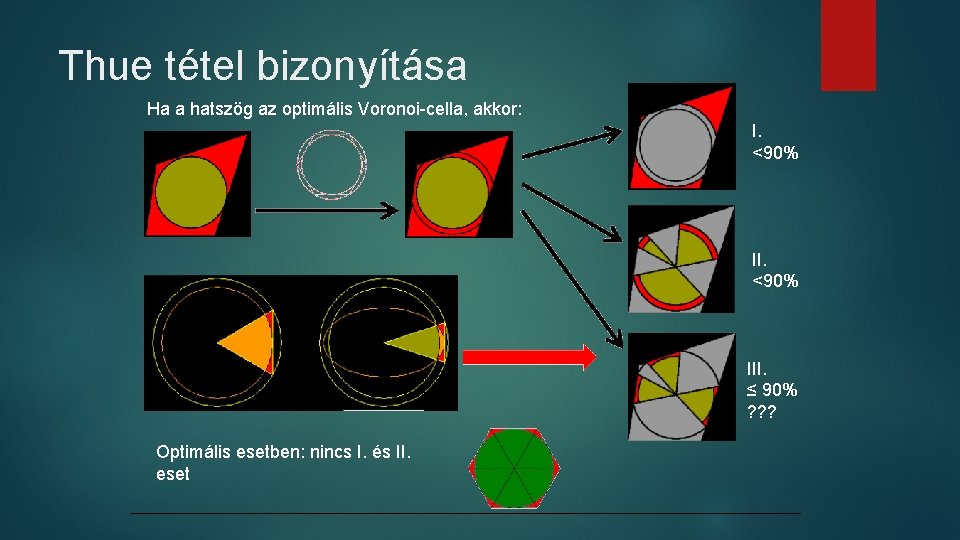 Thue tétel bizonyítása

Ha a hatszög az optimális Voronoi-cella, akkor:

I.
<90%

II.
<90%

III.
≤ 90%
???

Optimális esetben: nincs I. és II. eset